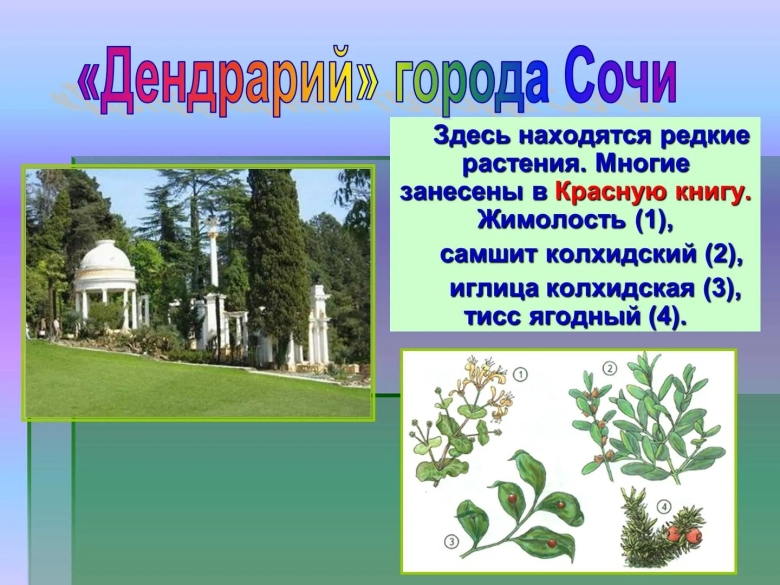 «Дендрарий» города Сочи

Здесь находятся редкие растения. Многие занесены в Красную книгу. Жимолость (1),

самшит колхидский (2),

иглица колхидская (3),

тисс ягодный (4).

1

2

3

4